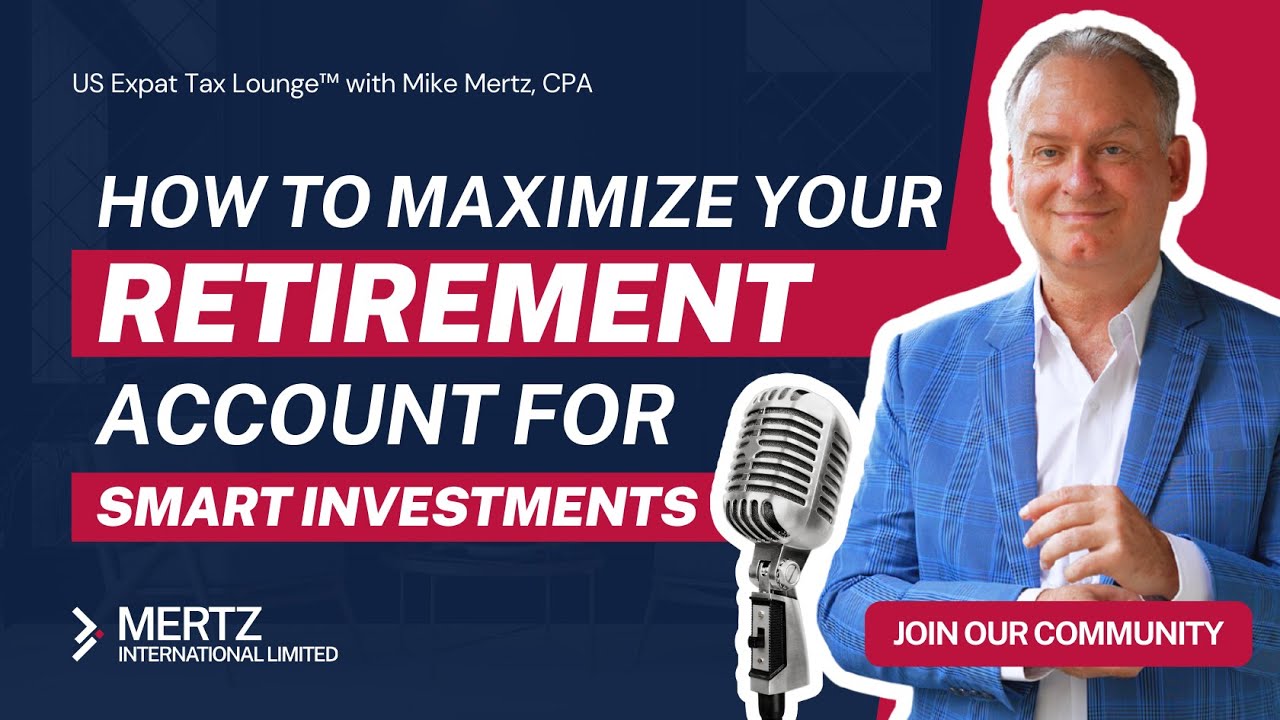 US Expat Tax Lounge™ with Mike Mertz, CPA

HOW TO MAXIMIZE YOUR
RETIREMENT
ACCOUNT FOR
SMART INVESTMENTS

MERTZ
INTERNATIONAL LIMITED

JOIN OUR COMMUNITY